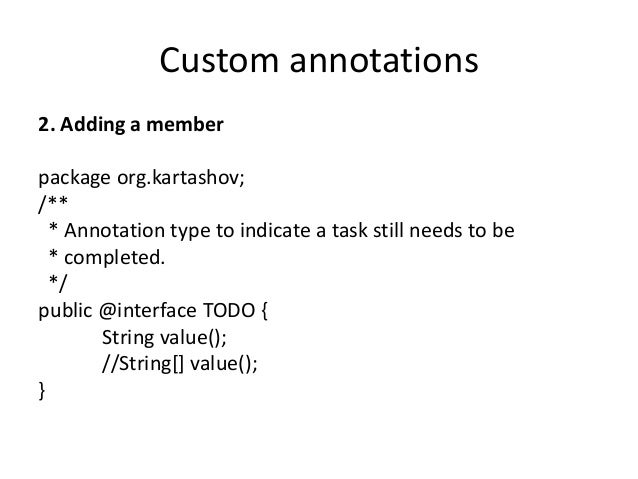 Custom annotations

2. Adding a member

package org.kartashov;
/**
 * Annotation type to indicate a task still needs to be
 * completed.
 */
public @interface TODO {
	String value();
	//String[] value();
}